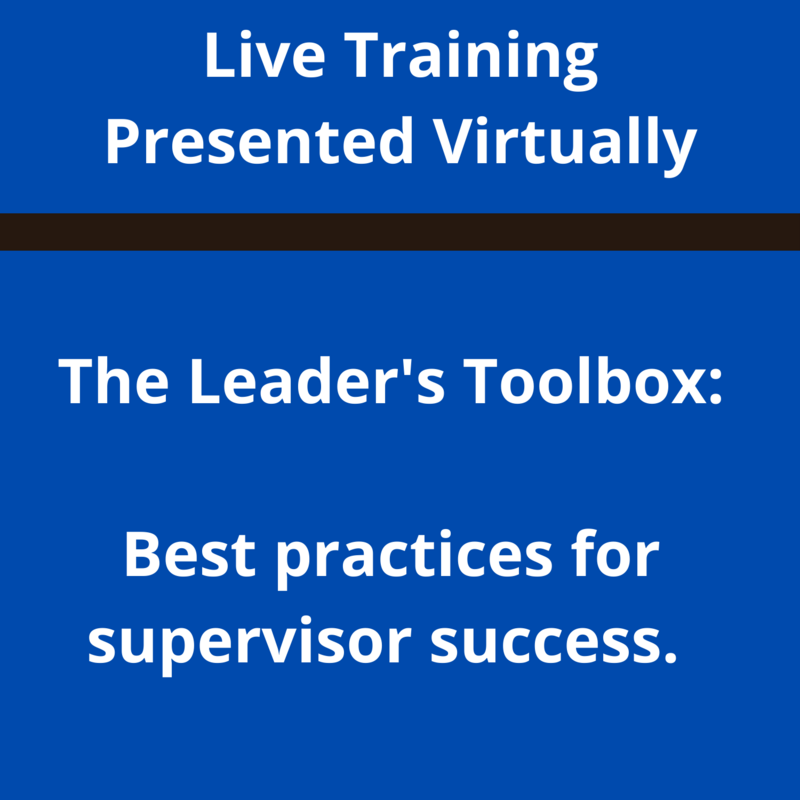 Live Training
Presented Virtually

The Leader's Toolbox:

Best practices for supervisor success.